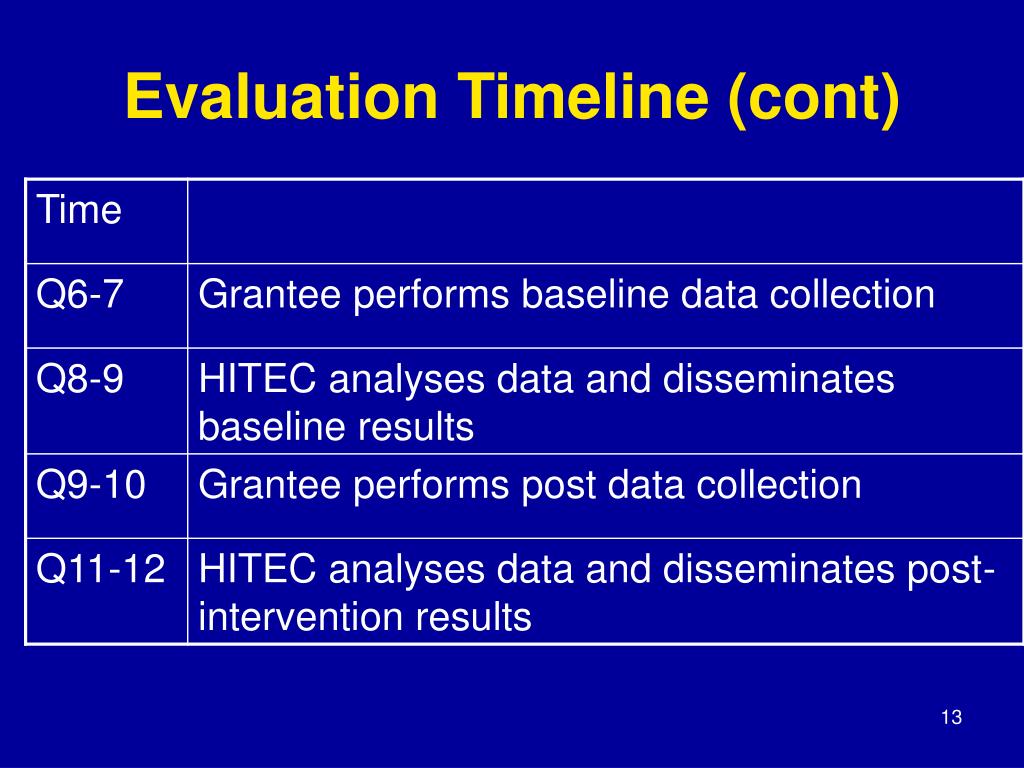 Evaluation Timeline (cont)

| Time | |
|---|---|
| Q6-7 | Grantee performs baseline data collection |
| Q8-9 | HITEC analyses data and disseminates baseline results |
| Q9-10 | Grantee performs post data collection |
| Q11-12 | HITEC analyses data and disseminates post-intervention results |

13